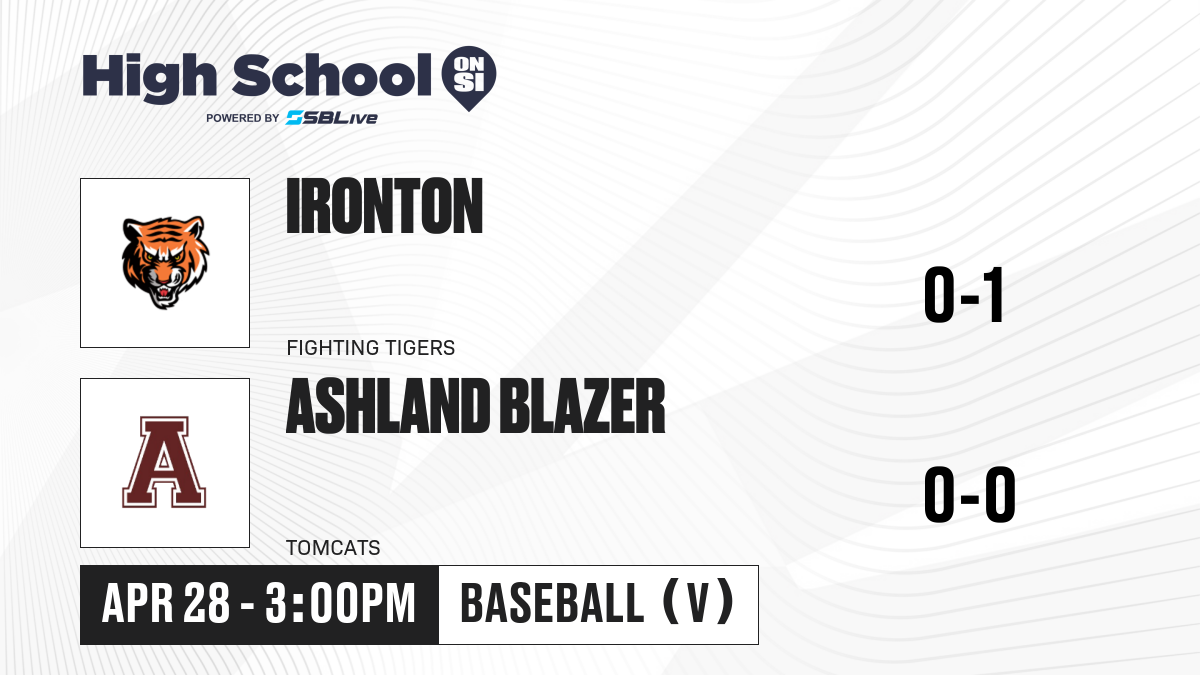 High School ON SI
POWERED BY SBLive

IRONTON
FIGHTING TIGERS
0-1

A
ASHLAND BLAZER
TOMCATS
0-0

APR 28 - 3:00PM
BASEBALL (V)